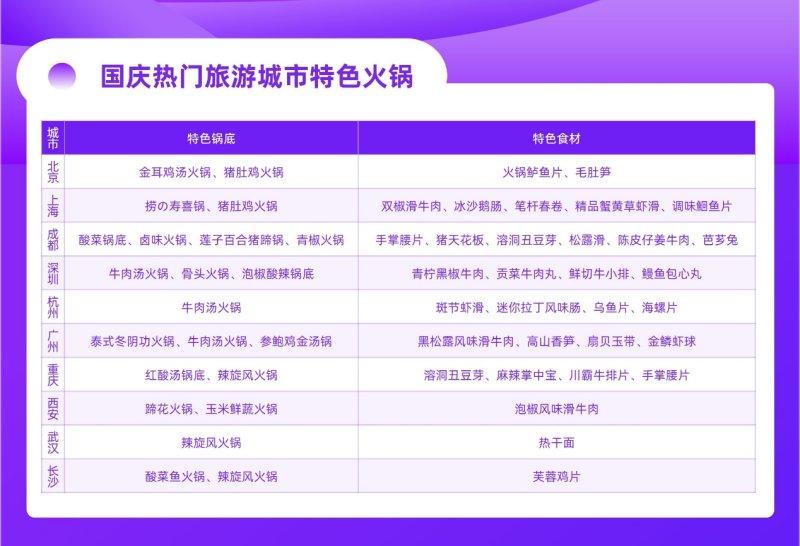 国庆热门旅游城市特色火锅

| 城市 | 特色锅底 | 特色食材 |
|---|---|---|
| 北京 | 金耳鸡汤火锅、猪肚鸡火锅 | 火锅鲈鱼片、毛肚笋 |
| 上海 | 捞の寿喜锅、猪肚鸡火锅 | 双椒滑牛肉、冰沙鹅肠、笔杆春卷、精品蟹黄草虾滑、调味鮰鱼片 |
| 成都 | 酸菜锅底、卤味火锅、莲子百合猪蹄锅、青椒火锅 | 手掌腰片、猪天花板、溶洞丑豆芽、松露滑、陈皮仔姜牛肉、芭芗兔 |
| 深圳 | 牛肉汤火锅、骨头火锅、泡椒酸辣锅底 | 青柠黑椒牛肉、贡菜牛肉丸、鲜切牛小排、鳗鱼包心丸 |
| 杭州 | 牛肉汤火锅 | 斑节虾滑、迷你拉丁风味肠、乌鱼片、海螺片 |
| 广州 | 泰式冬阴功火锅、牛肉汤火锅、参鲍鸡金汤锅 | 黑松露风味滑牛肉、高山香笋、扇贝玉带、金鳞虾球 |
| 重庆 | 红酸汤锅底、辣旋风火锅 | 溶洞丑豆芽、麻辣掌中宝、川霸牛排片、手掌腰片 |
| 西安 | 蹄花火锅、玉米鲜蔬火锅 | 泡椒风味滑牛肉 |
| 武汉 | 辣旋风火锅 | 热干面 |
| 长沙 | 酸菜鱼火锅、辣旋风火锅 | 芙蓉鸡片 |